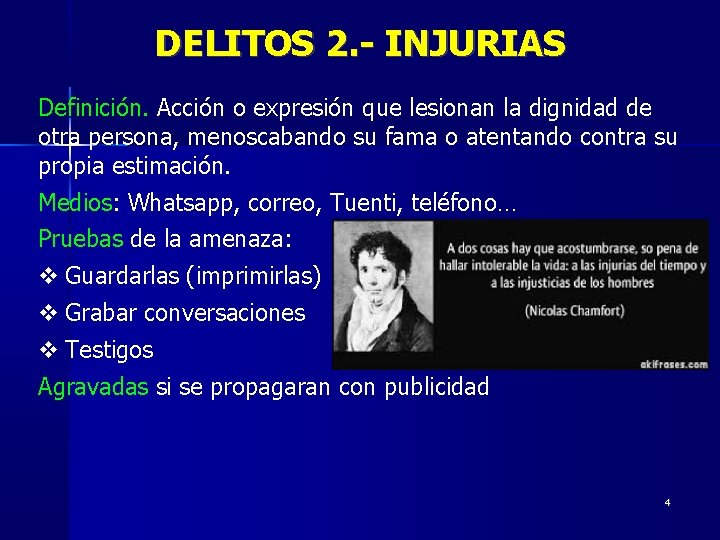 DELITOS 2.- INJURIAS

Definición. Acción o expresión que lesionan la dignidad de otra persona, menoscabando su fama o atentando contra su propia estimación.

Medios: Whatsapp, correo, Tuenti, teléfono…

Pruebas de la amenaza:

❖ Guardarlas (imprimirlas)

❖ Grabar conversaciones

❖ Testigos

Agravadas si se propagaran con publicidad

A dos cosas hay que acostumbrarse, so pena de hallar intolerable la vida: a las injurias del tiempo y a las injusticias de los hombres

(Nicolas Chamfort)

akifrases.com

4